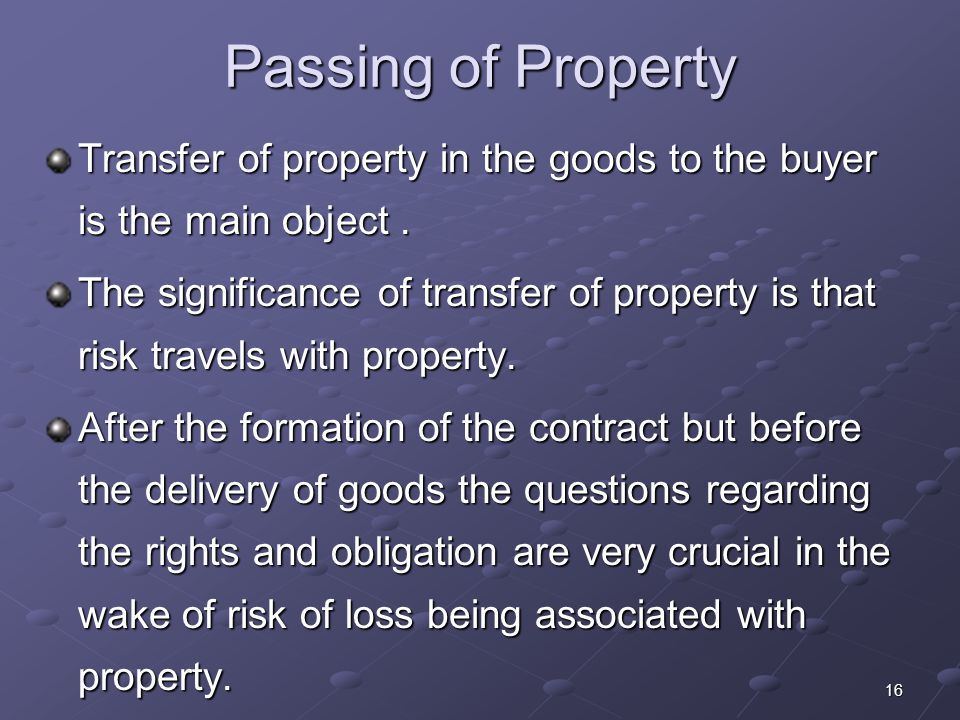 Passing of Property

Transfer of property in the goods to the buyer is the main object .

The significance of transfer of property is that risk travels with property.

After the formation of the contract but before the delivery of goods the questions regarding the rights and obligation are very crucial in the wake of risk of loss being associated with property.

16